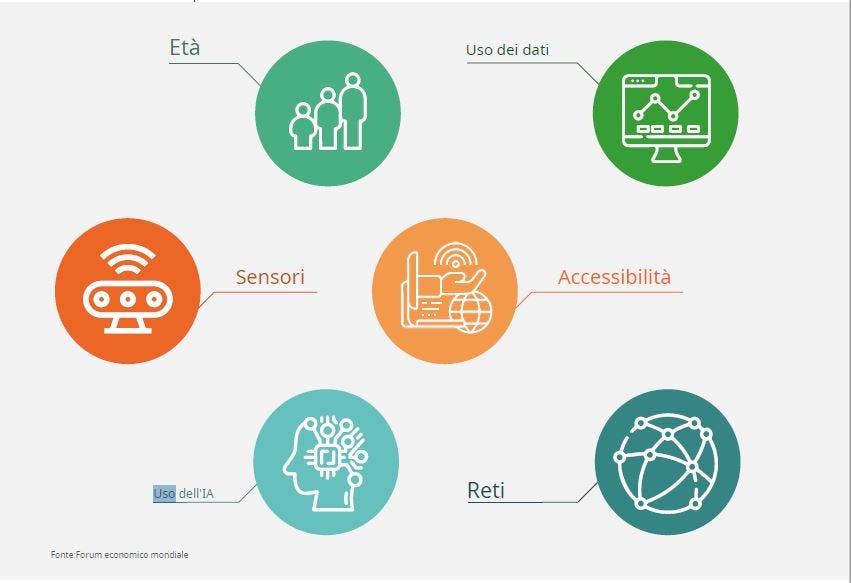 Età

Uso dei dati

Sensori

Accessibilità

Uso dell'IA

Reti

Fonte:Forum economico mondiale